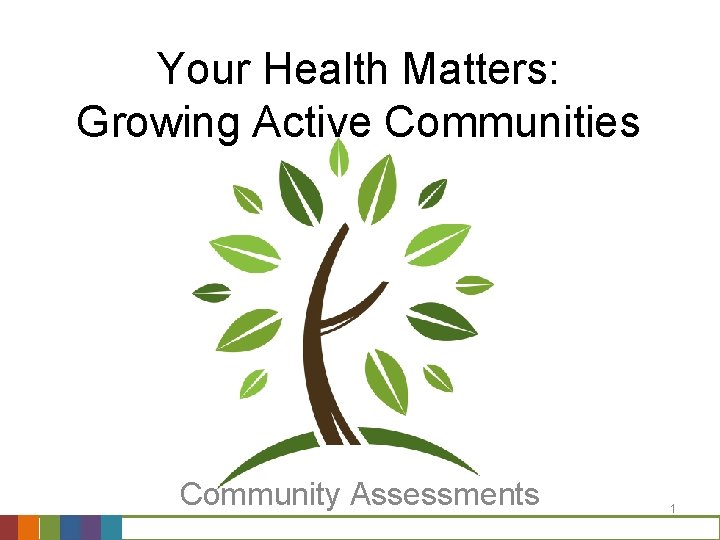 Your Health Matters:
Growing Active Communities

Community Assessments

1